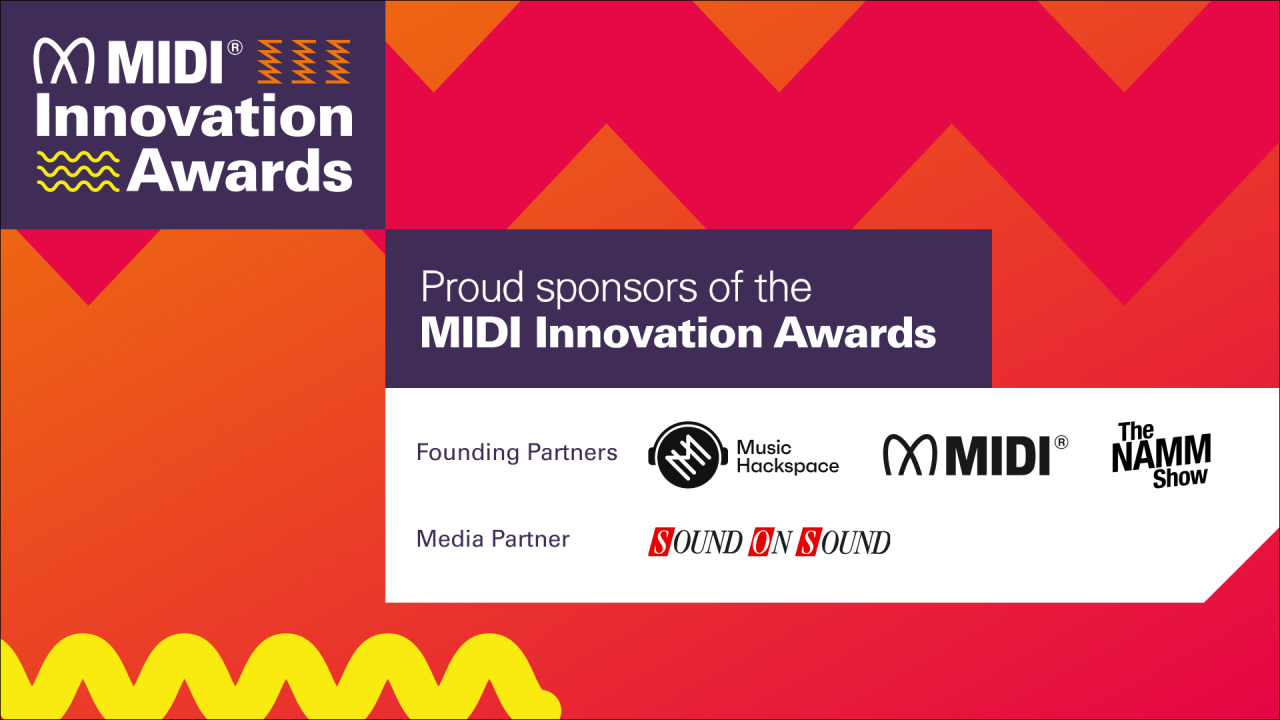 MIDI®
Innovation
Awards

Proud sponsors of the
MIDI Innovation Awards

Founding Partners

Music Hackspace

MIDI®

The NAMM Show

Media Partner

SOUND ON SOUND